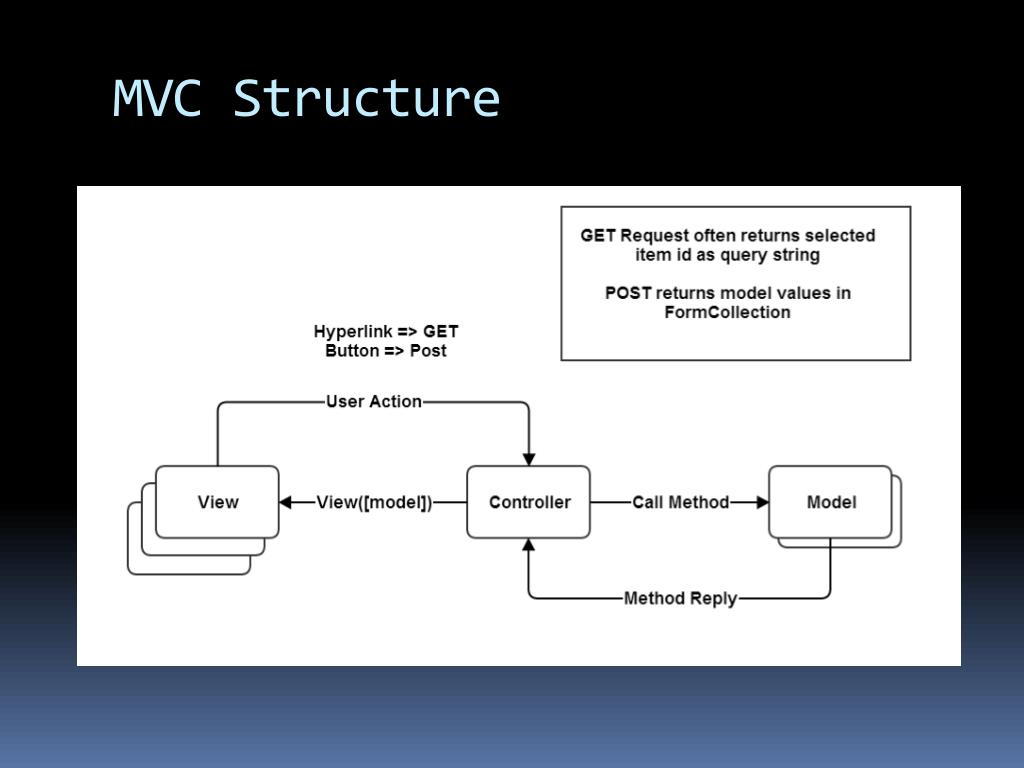 MVC Structure

GET Request often returns selected item id as query string

POST returns model values in FormCollection

Hyperlink => GET
Button => Post

User Action

View

View([model])

Controller

Call Method

Model

Method Reply